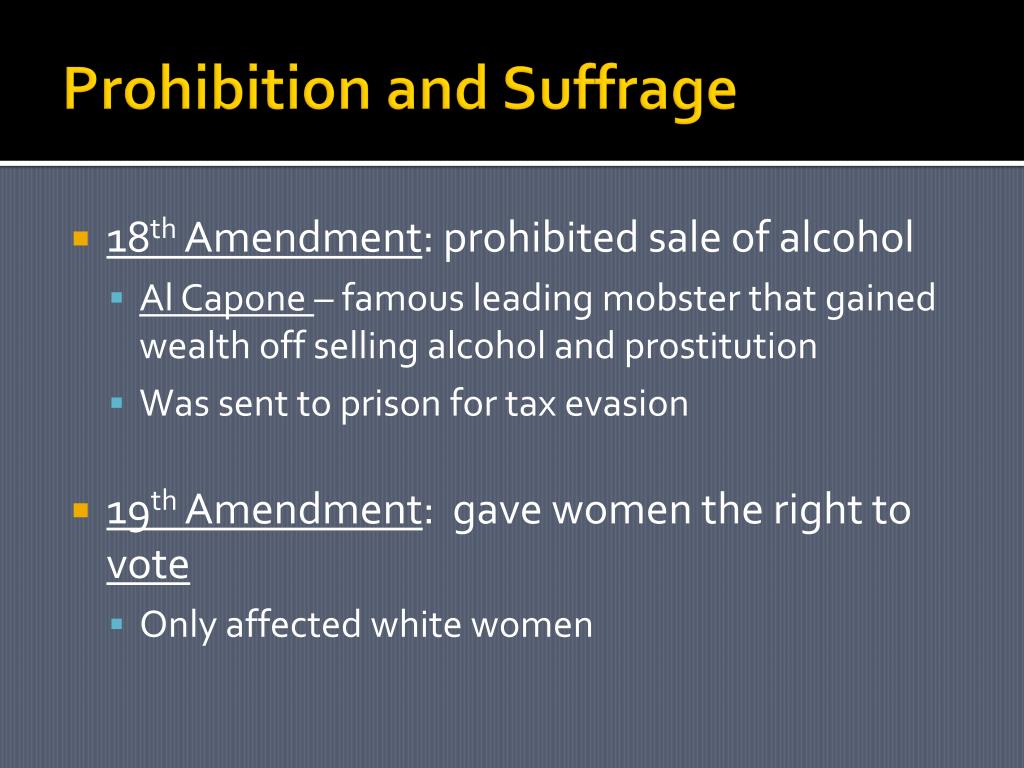 Prohibition and Suffrage

18th Amendment: prohibited sale of alcohol

Al Capone – famous leading mobster that gained wealth off selling alcohol and prostitution

Was sent to prison for tax evasion

19th Amendment: gave women the right to vote

Only affected white women